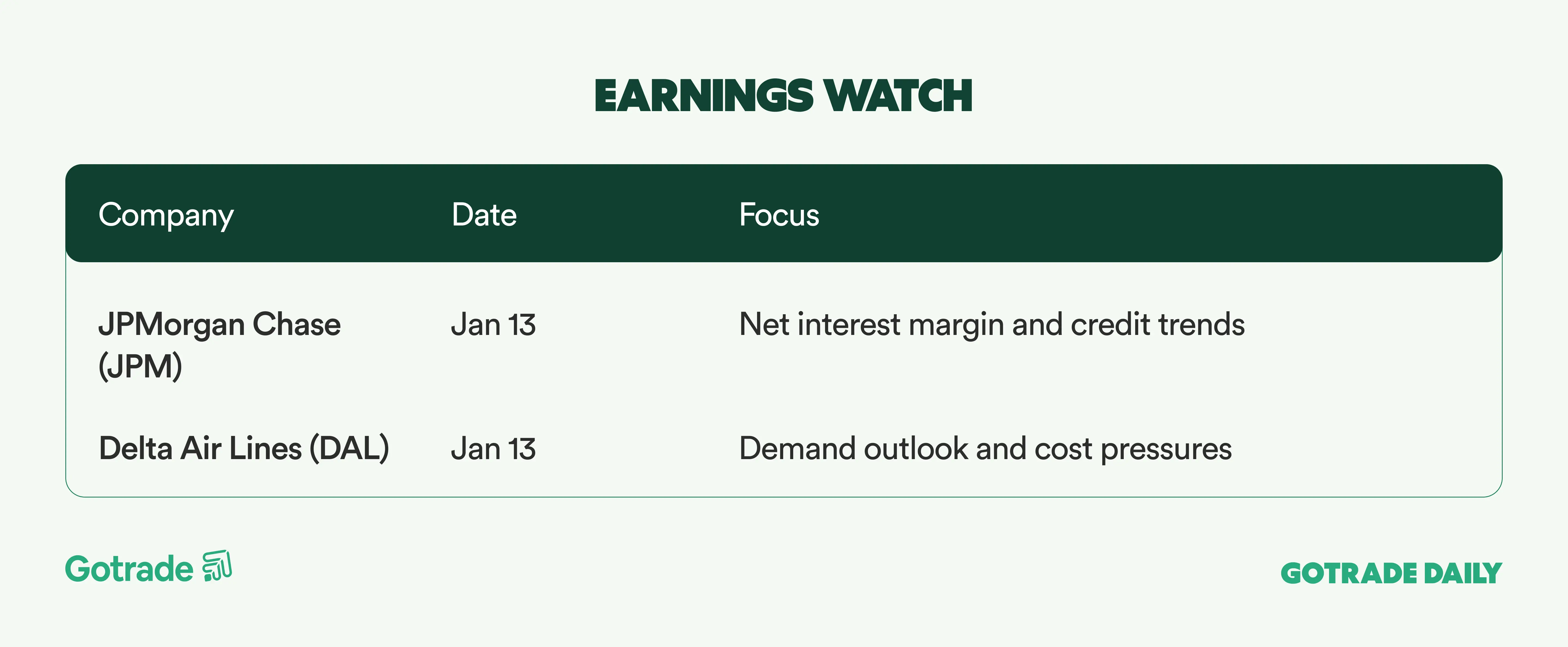 EARNINGS WATCH

| Company | Date | Focus |
|---|---|---|
| JPMorgan Chase (JPM) | Jan 13 | Net interest margin and credit trends |
| Delta Air Lines (DAL) | Jan 13 | Demand outlook and cost pressures |

Gotrade

GOTRADE DAILY